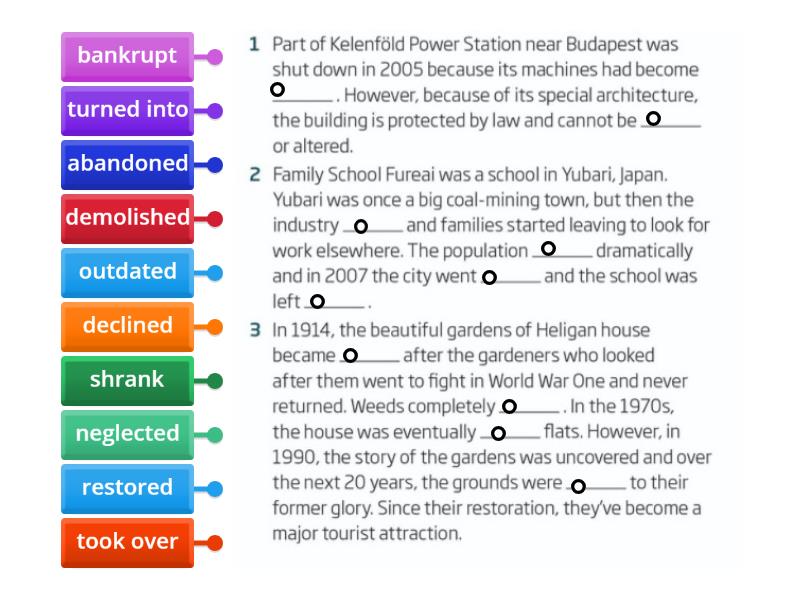 bankrupt
turned into
abandoned
demolished
outdated
declined
shrank
neglected
restored
took over

1 Part of Kelenföld Power Station near Budapest was shut down in 2005 because its machines had become ______ . However, because of its special architecture, the building is protected by law and cannot be ______ or altered.

2 Family School Fureai was a school in Yubari, Japan. Yubari was once a big coal-mining town, but then the industry ______ and families started leaving to look for work elsewhere. The population ______ dramatically and in 2007 the city went ______ and the school was left ______ .

3 In 1914, the beautiful gardens of Heligan house became ______ after the gardeners who looked after them went to fight in World War One and never returned. Weeds completely ______ . In the 1970s, the house was eventually ______ flats. However, in 1990, the story of the gardens was uncovered and over the next 20 years, the grounds were ______ to their former glory. Since their restoration, they've become a major tourist attraction.